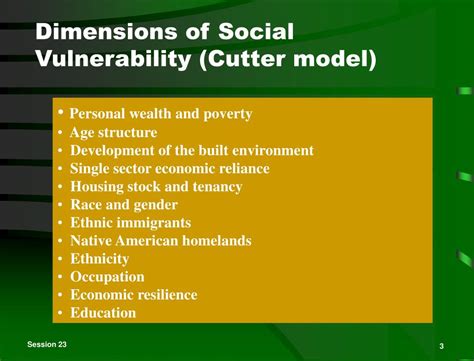 Dimensions of Social Vulnerability (Cutter model)

• Personal wealth and poverty
• Age structure
• Development of the built environment
• Single sector economic reliance
• Housing stock and tenancy
• Race and gender
• Ethnic immigrants
• Native American homelands
• Ethnicity
• Occupation
• Economic resilience
• Education

Session 23

3